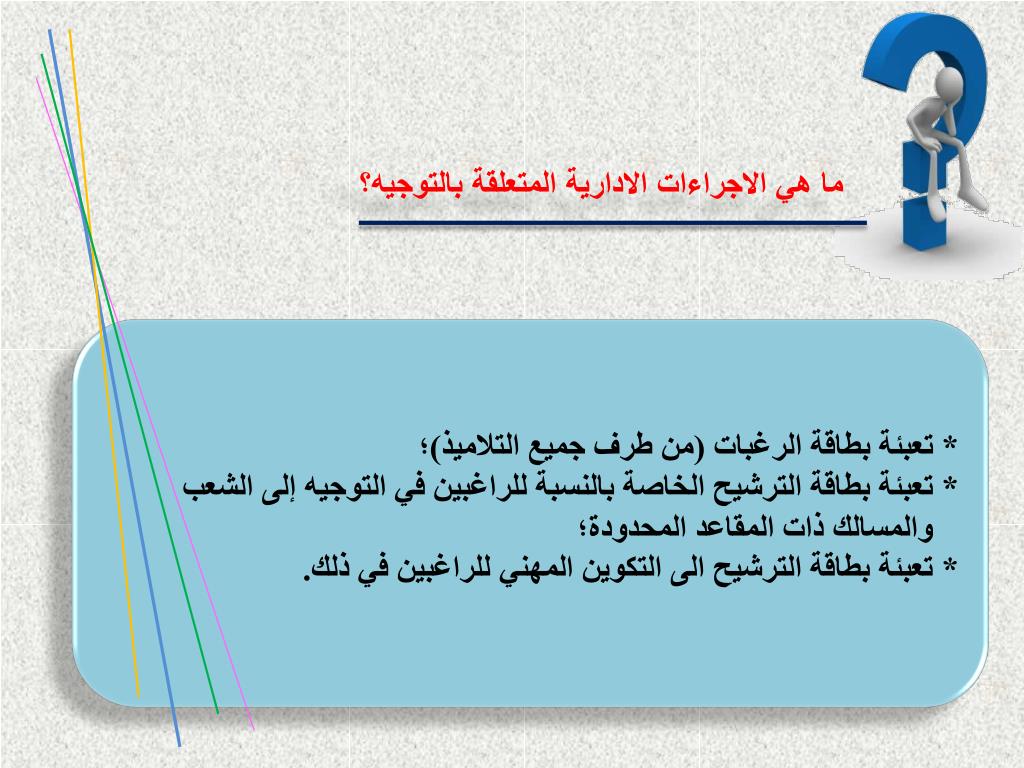 ما هي الاجراءات الادارية المتعلقة بالتوجيه؟

* تعبئة بطاقة الرغبات (من طرف جميع التلاميذ)؛
* تعبئة بطاقة الترشيح الخاصة بالنسبة للراغبين في التوجيه إلى الشعب والمسالك ذات المقاعد المحدودة؛
* تعبئة بطاقة الترشيح الى التكوين المهني للراغبين في ذلك.